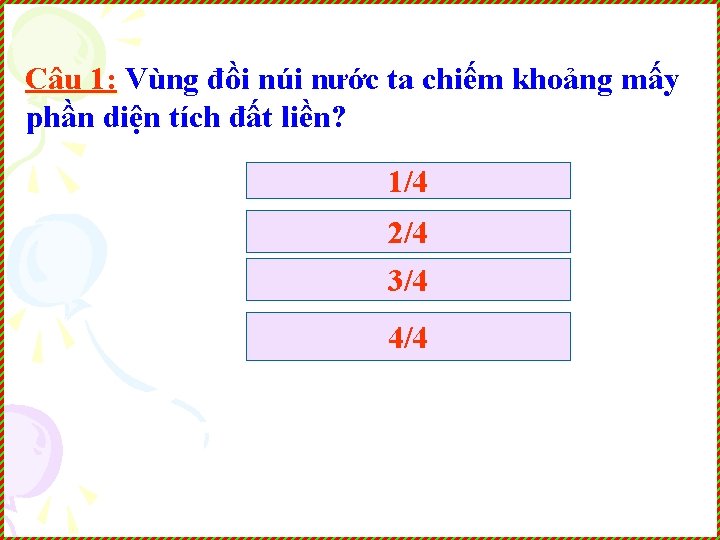 Câu 1: Vùng đồi núi nước ta chiếm khoảng mấy phần diện tích đất liền?

1/4

2/4

3/4

4/4